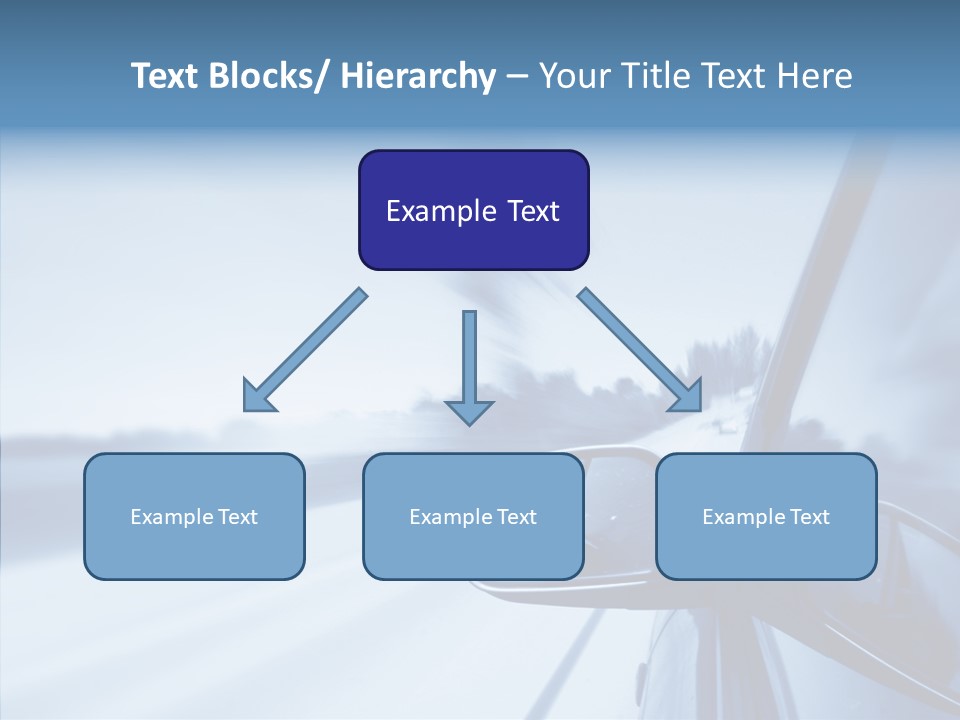 Text Blocks/ Hierarchy – Your Title Text Here

Example Text

Example Text

Example Text

Example Text